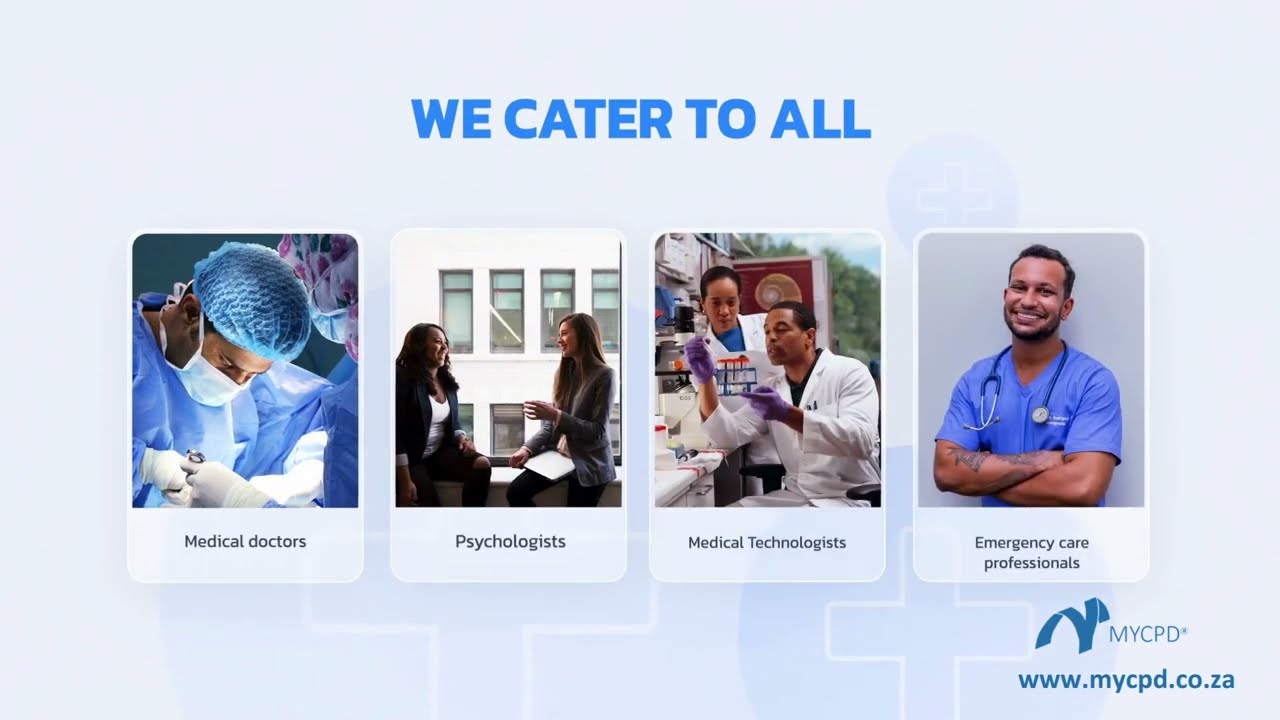 WE CATER TO ALL

Medical doctors

Psychologists

Medical Technologists

Emergency care professionals

MYCPD®

www.mycpd.co.za